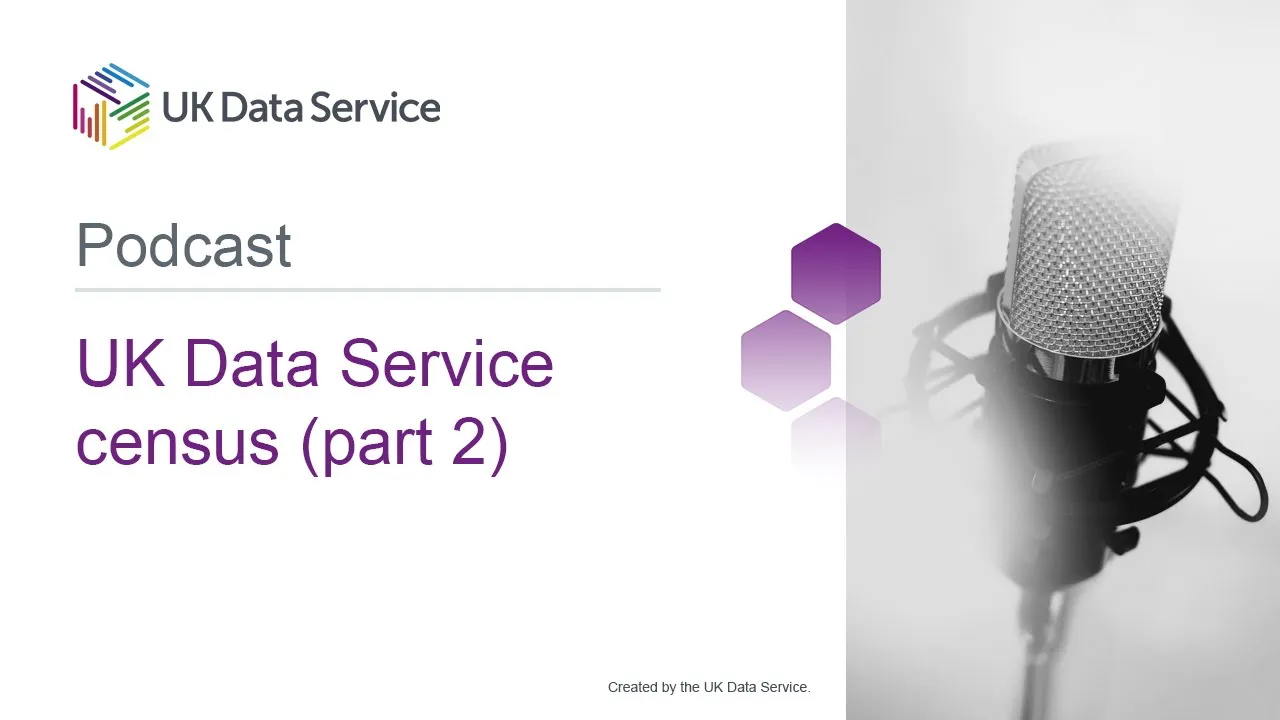 UK Data Service

Podcast

UK Data Service census (part 2)

Created by the UK Data Service.